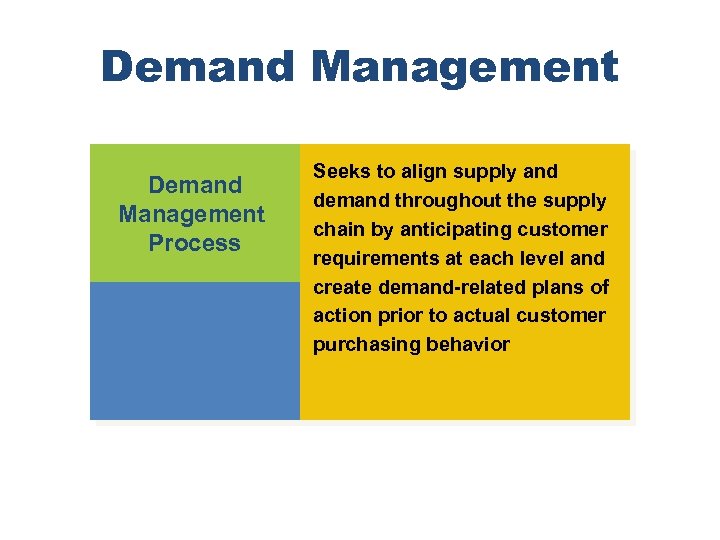 Demand Management

Demand Management Process

Seeks to align supply and demand throughout the supply chain by anticipating customer requirements at each level and create demand-related plans of action prior to actual customer purchasing behavior